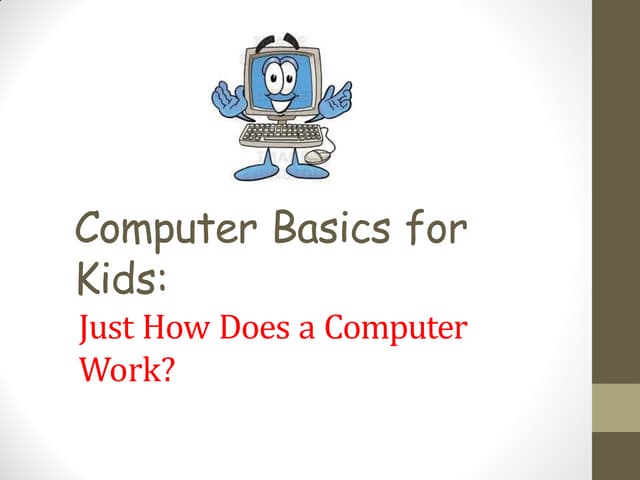 Computer Basics for Kids:

Just How Does a Computer Work?